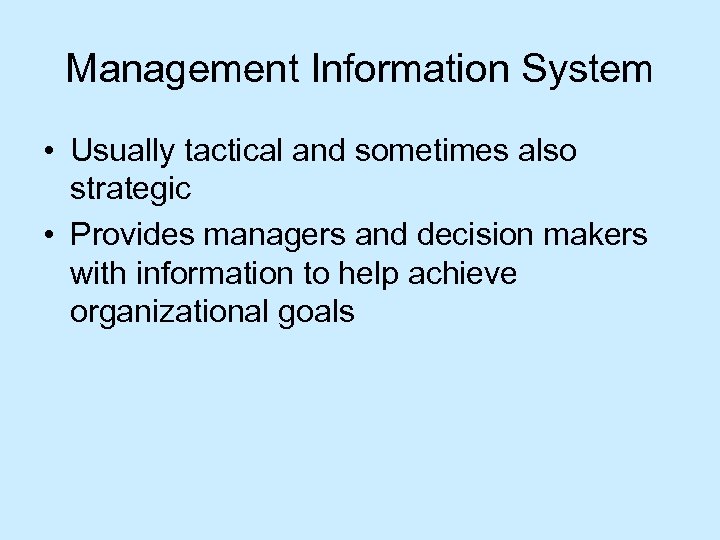 Management Information System

• Usually tactical and sometimes also strategic
• Provides managers and decision makers with information to help achieve organizational goals